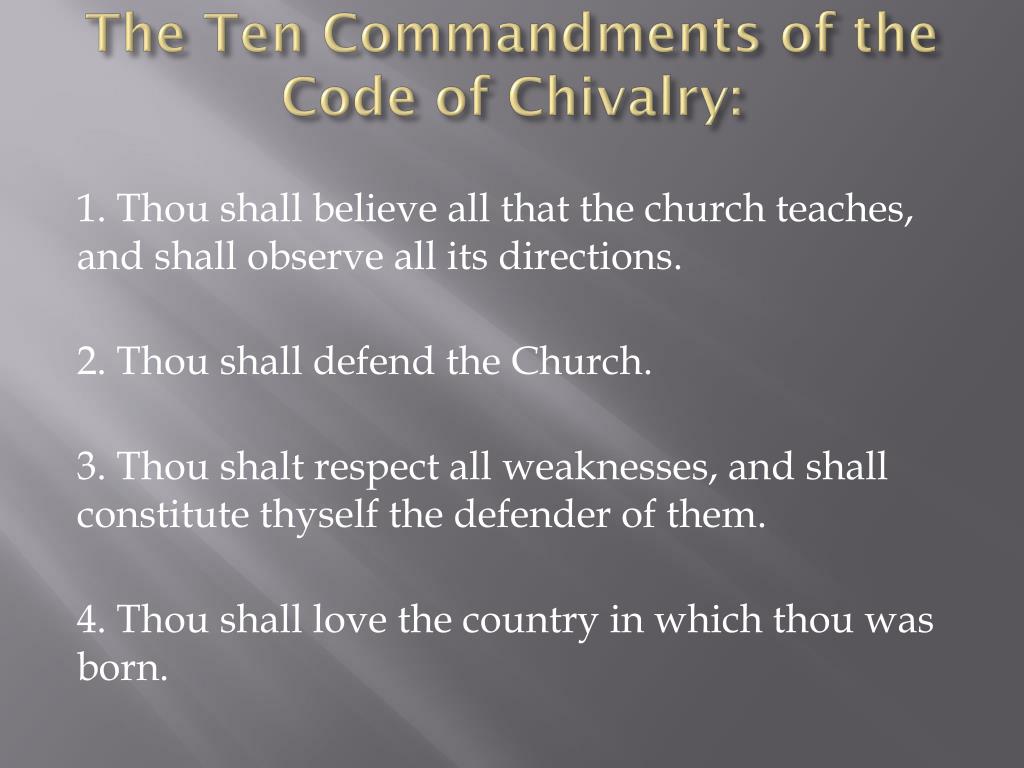 The Ten Commandments of the Code of Chivalry:

1. Thou shall believe all that the church teaches, and shall observe all its directions.

2. Thou shall defend the Church.

3. Thou shalt respect all weaknesses, and shall constitute thyself the defender of them.

4. Thou shall love the country in which thou was born.